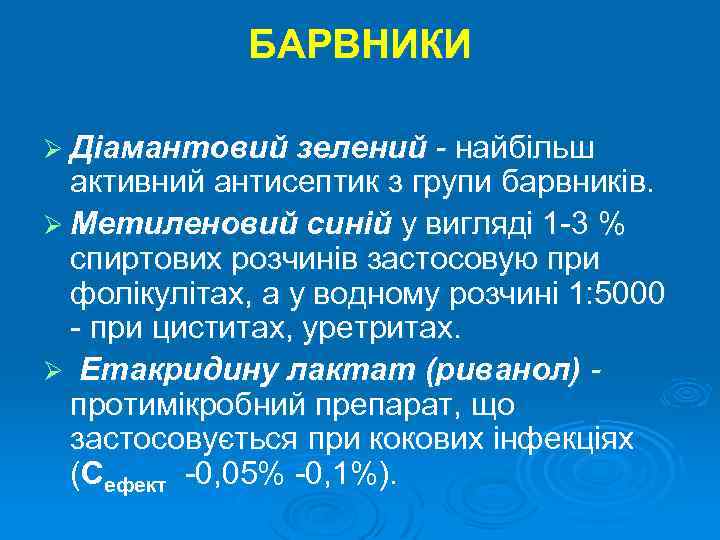 БАРВНИКИ

➢ Діамантовий зелений - найбільш активний антисептик з групи барвників.

➢ Метиленовий синій у вигляді 1-3 % спиртових розчинів застосовую при фолікулітах, а у водному розчині 1:5000 - при циститах, уретритах.

➢ Етакридину лактат (риванол) - протимікробний препарат, що застосовується при кокових інфекціях ($C_{ефект}$ -0,05% -0,1%).